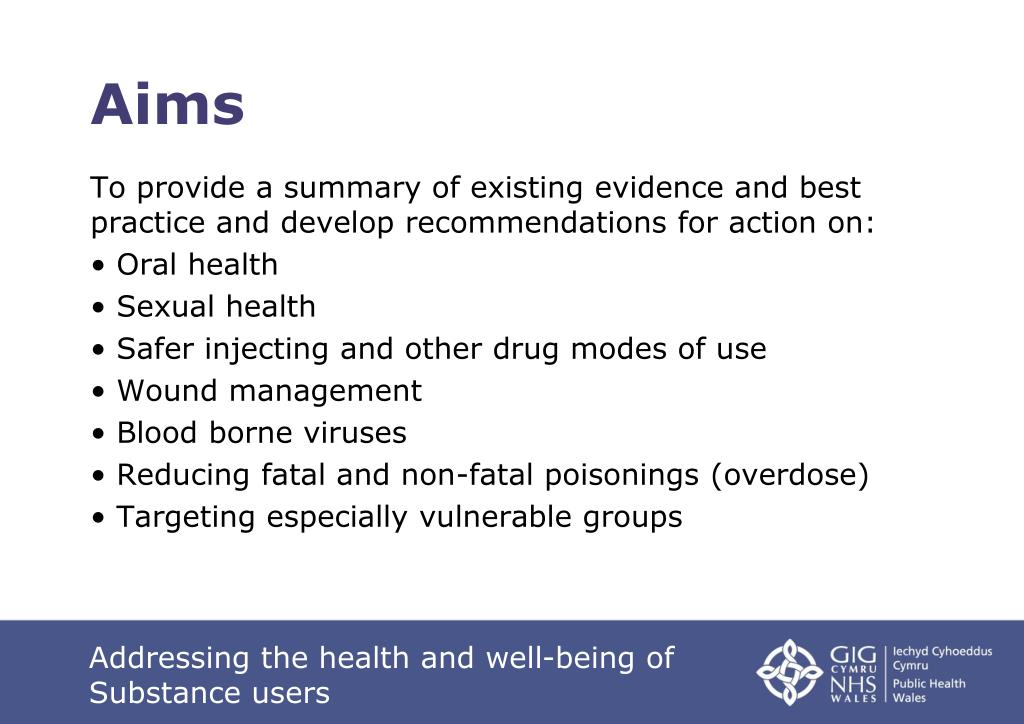 Aims

To provide a summary of existing evidence and best practice and develop recommendations for action on:

• Oral health
• Sexual health
• Safer injecting and other drug modes of use
• Wound management
• Blood borne viruses
• Reducing fatal and non-fatal poisonings (overdose)
• Targeting especially vulnerable groups

Addressing the health and well-being of Substance users

GIG CYMRU NHS WALES Iechyd Cyhoeddus Cymru Public Health Wales